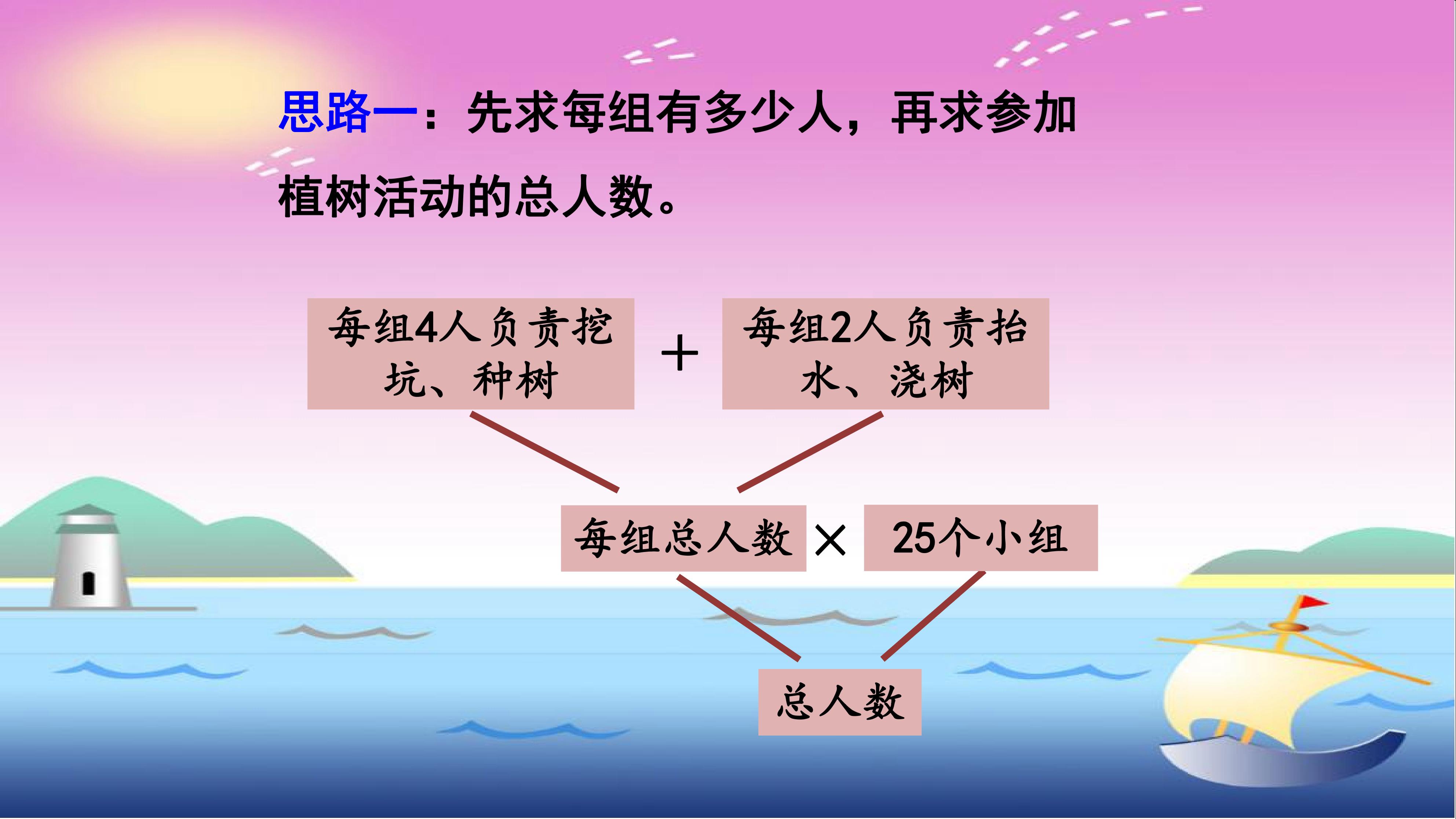 思路一：先求每组有多少人，再求参加植树活动的总人数。

每组4人负责挖坑、种树

+

每组2人负责抬水、浇树

每组总人数

×

25个小组

总人数